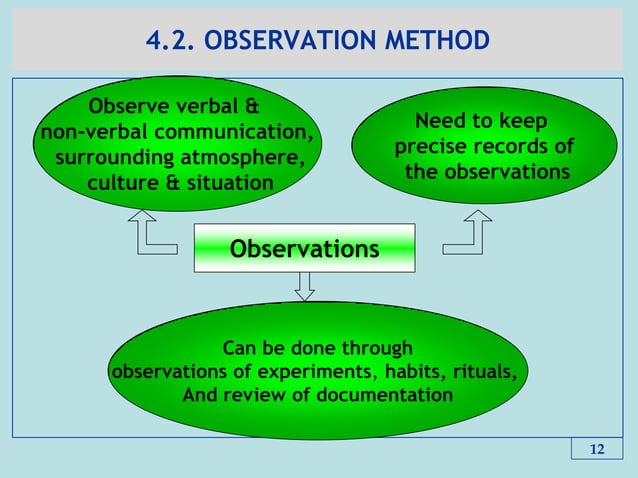 4.2. OBSERVATION METHOD

Observe verbal & non-verbal communication, surrounding atmosphere, culture & situation

Need to keep precise records of the observations

Observations

Can be done through observations of experiments, habits, rituals, And review of documentation

12